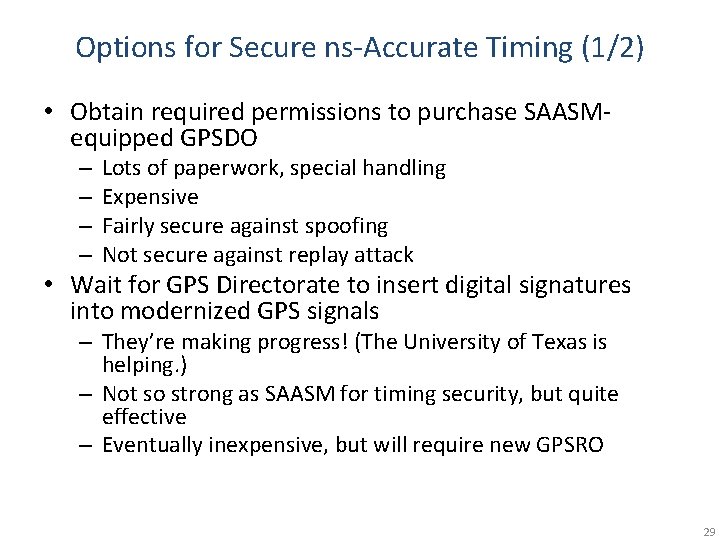 Options for Secure ns-Accurate Timing (1/2)

• Obtain required permissions to purchase SAASM-equipped GPSDO
– Lots of paperwork, special handling
– Expensive
– Fairly secure against spoofing
– Not secure against replay attack

• Wait for GPS Directorate to insert digital signatures into modernized GPS signals
– They're making progress! (The University of Texas is helping.)
– Not so strong as SAASM for timing security, but quite effective
– Eventually inexpensive, but will require new GPSRO

29